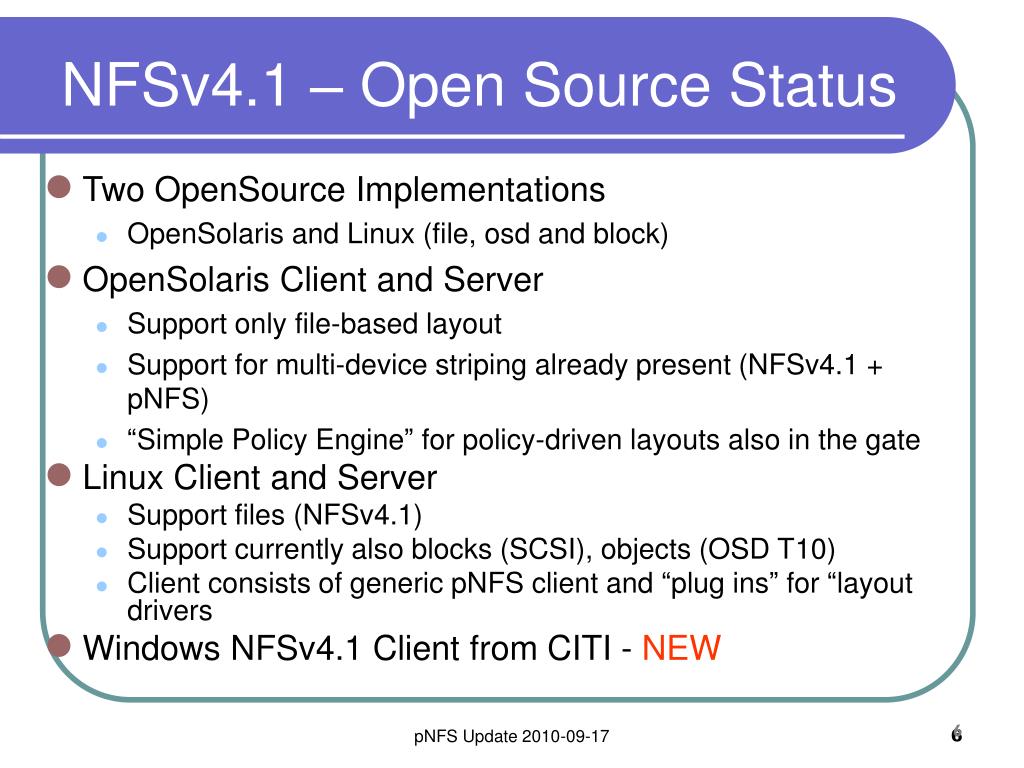 NFSv4.1 – Open Source Status

Two OpenSource Implementations

OpenSolaris and Linux (file, osd and block)

OpenSolaris Client and Server

Support only file-based layout

Support for multi-device striping already present (NFSv4.1 + pNFS)

“Simple Policy Engine” for policy-driven layouts also in the gate

Linux Client and Server

Support files (NFSv4.1)

Support currently also blocks (SCSI), objects (OSD T10)

Client consists of generic pNFS client and “plug ins” for “layout drivers

Windows NFSv4.1 Client from CITI - NEW

pNFS Update 2010-09-17

6